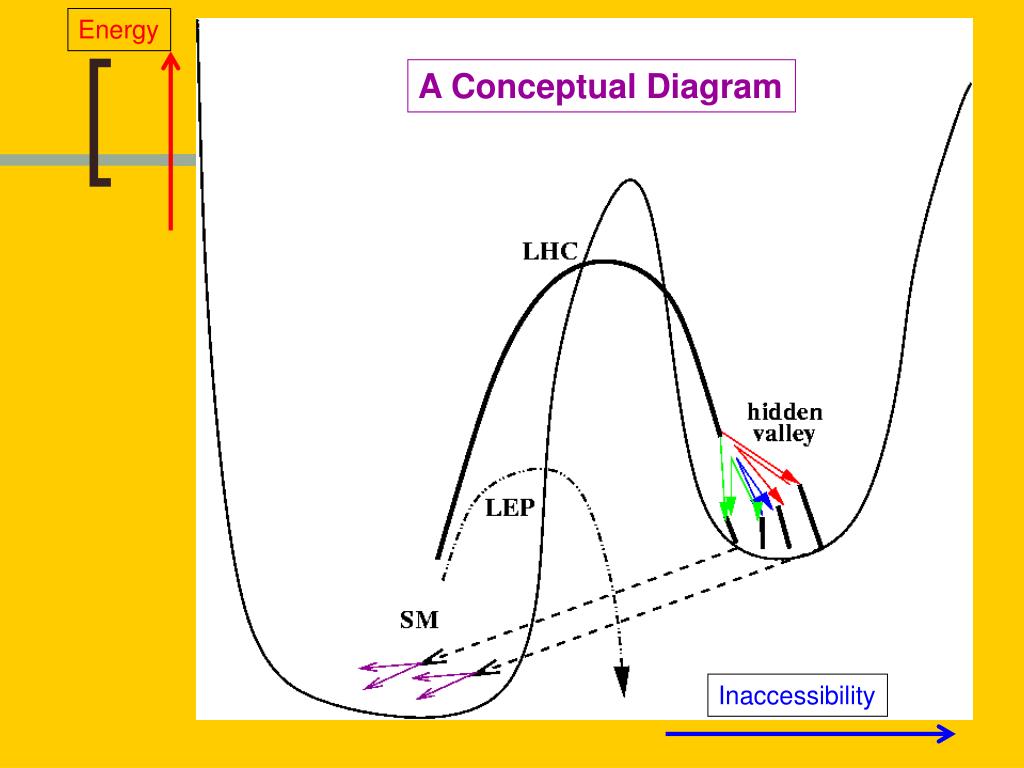 Energy

A Conceptual Diagram

LHC

hidden valley

LEP

SM

Inaccessibility